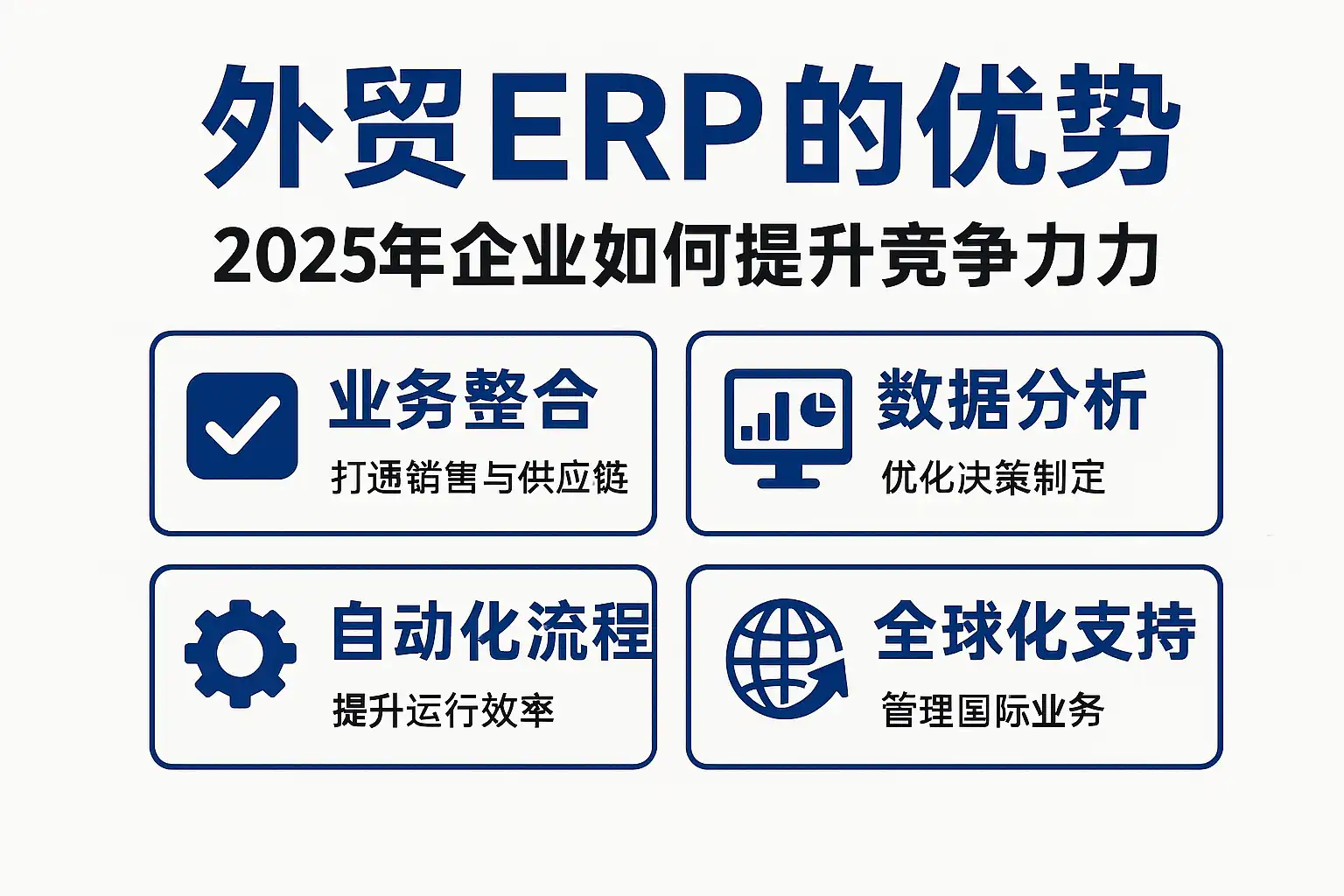 外贸ERP的优势
2025年企业如何提升竞争力力

业务整合
打通销售与供应链

数据分析
优化决策制定

自动化流程
提升运行效率

全球化支持
管理国际业务